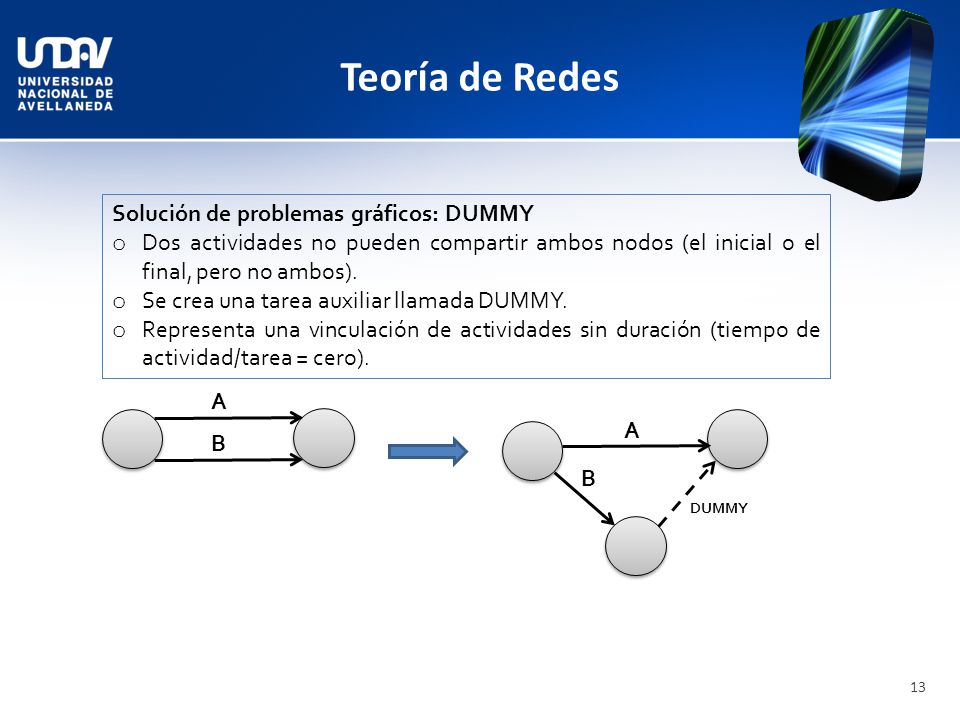 UNDAV
UNIVERSIDAD NACIONAL DE AVELLANEDA

Teoría de Redes

Solución de problemas gráficos: DUMMY
o Dos actividades no pueden compartir ambos nodos (el inicial o el final, pero no ambos).
o Se crea una tarea auxiliar llamada DUMMY.
o Representa una vinculación de actividades sin duración (tiempo de actividad/tarea = cero).

A
B

A
B
DUMMY

13